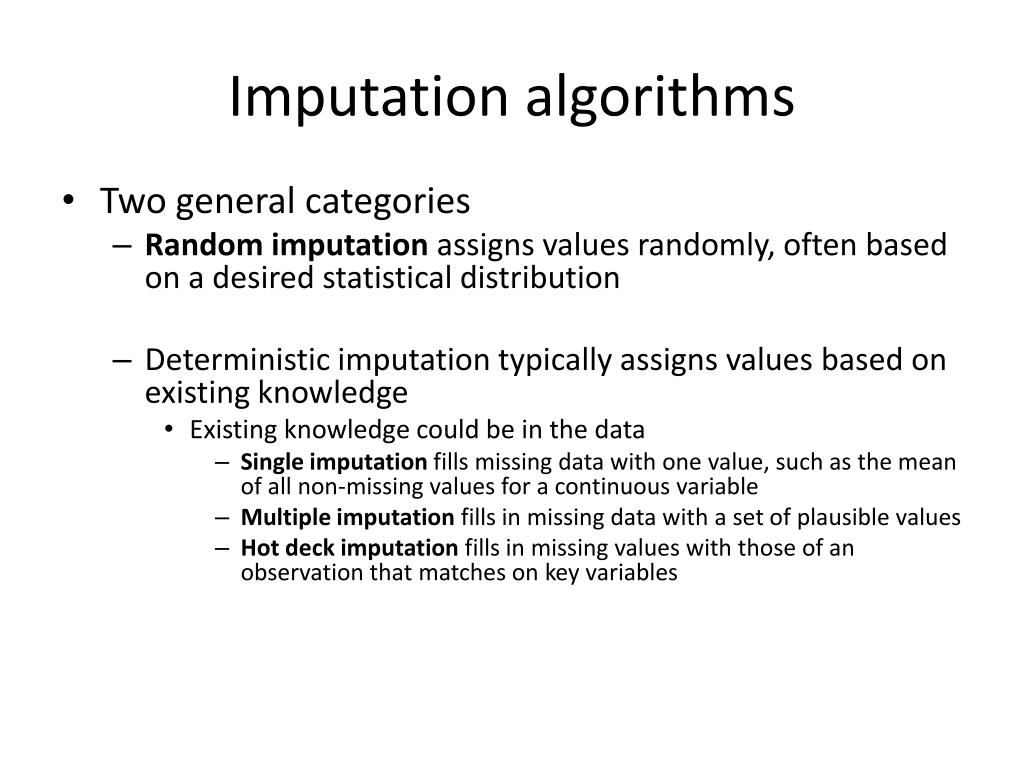 Imputation algorithms

• Two general categories
– Random imputation assigns values randomly, often based on a desired statistical distribution

– Deterministic imputation typically assigns values based on existing knowledge
• Existing knowledge could be in the data
– Single imputation fills missing data with one value, such as the mean of all non-missing values for a continuous variable
– Multiple imputation fills in missing data with a set of plausible values
– Hot deck imputation fills in missing values with those of an observation that matches on key variables